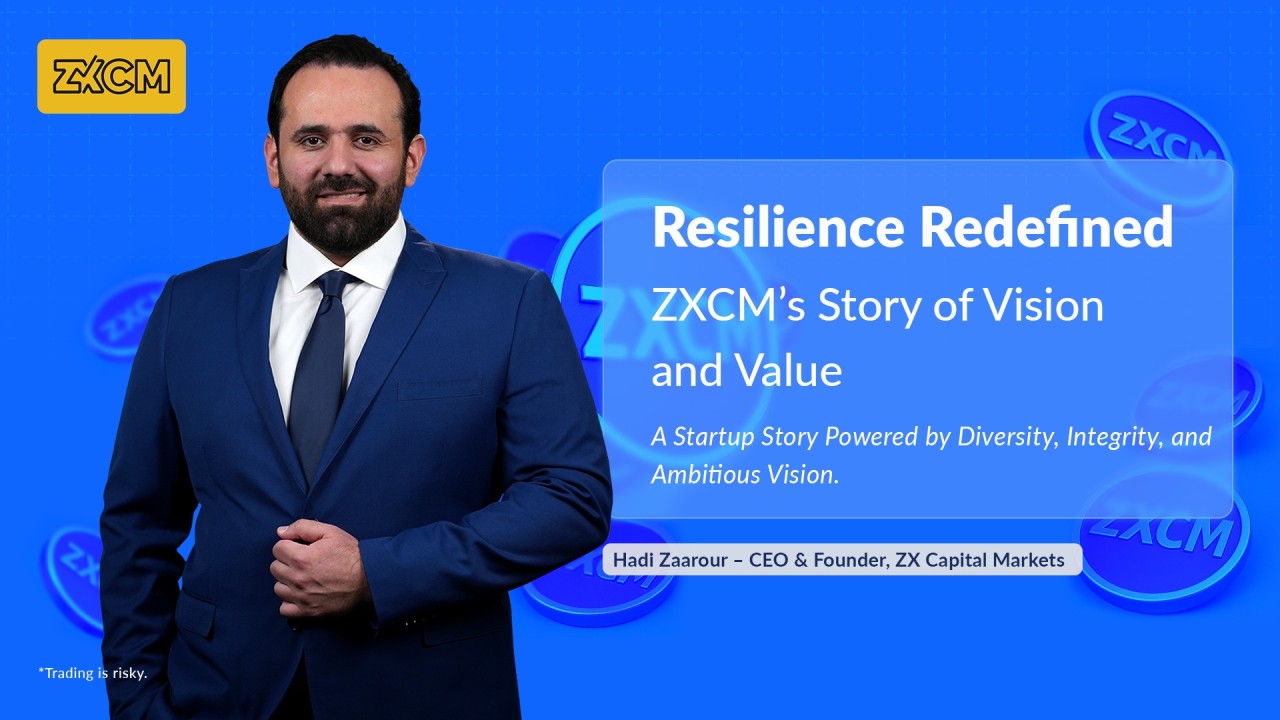 ZXCM

Resilience Redefined

ZXCM's Story of Vision and Value

A Startup Story Powered by Diversity, Integrity, and Ambitious Vision.

Hadi Zaarour – CEO & Founder, ZX Capital Markets

*Trading is risky.